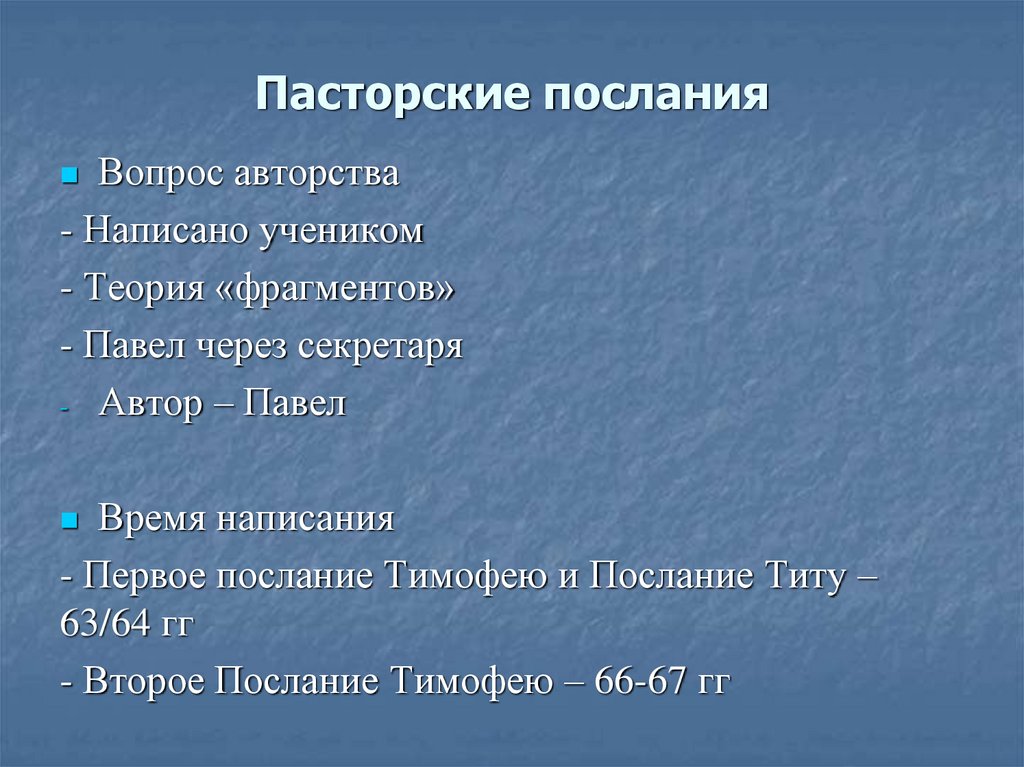 Пасторские послания

Вопрос авторства

- Написано учеником

- Теория «фрагментов»

- Павел через секретаря

- Автор – Павел

Время написания

- Первое послание Тимофею и Послание Титу – 63/64 гг

- Второе Послание Тимофею – 66-67 гг